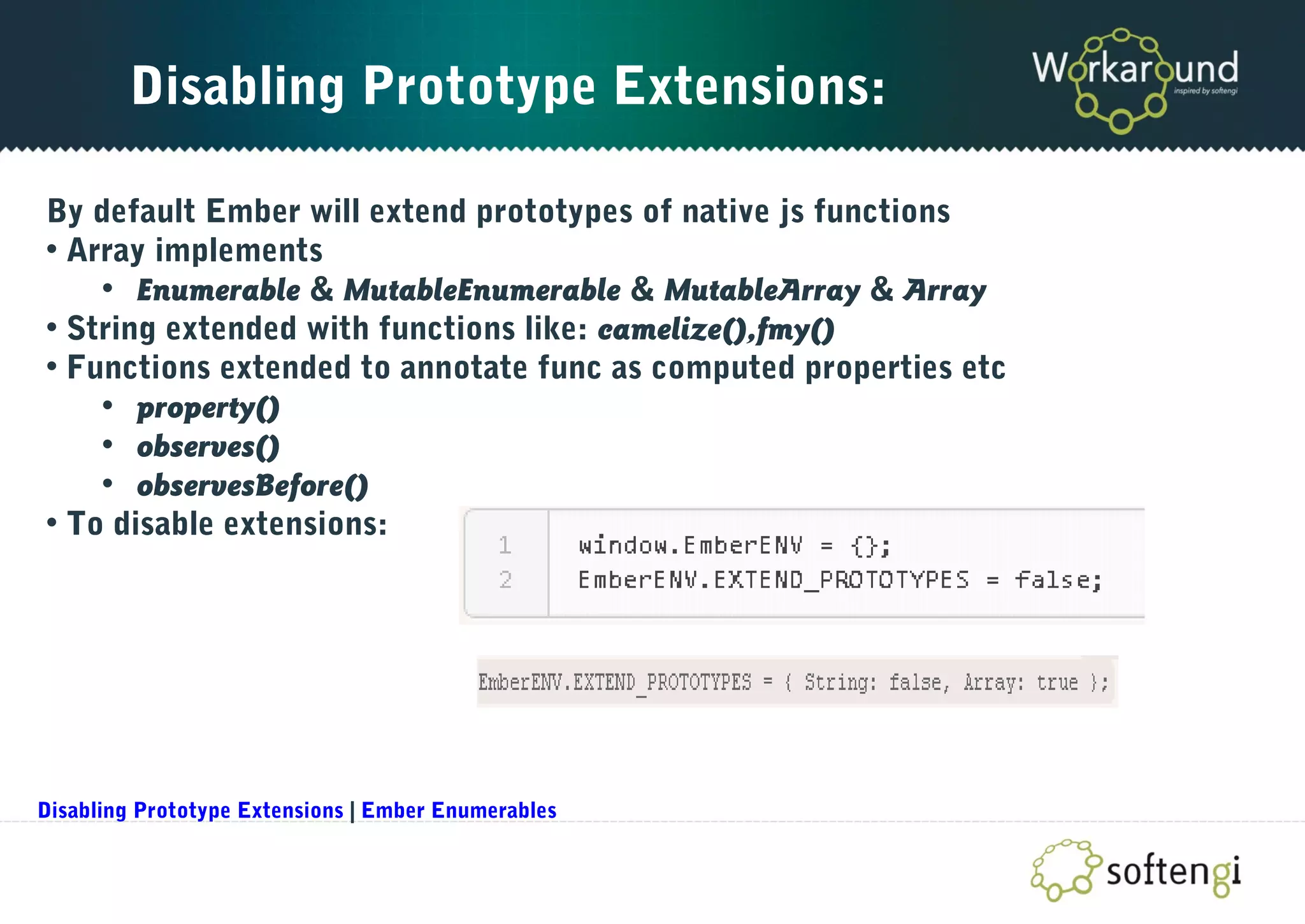 Disabling Prototype Extensions:

Workaround
inspired by softengi

By default Ember will extend prototypes of native js functions
• Array implements
• Enumerable & MutableEnumerable & MutableArray & Array
• String extended with functions like: camelize(),fmy()
• Functions extended to annotate func as computed properties etc
• property()
• observes()
• observesBefore()
• To disable extensions:

1 window.EmberENV = {};
2 EmberENV.EXTEND_PROTOTYPES = false;

EmberENV.EXTEND_PROTOTYPES = { String: false, Array: true };

Disabling Prototype Extensions | Ember Enumerables

softengi